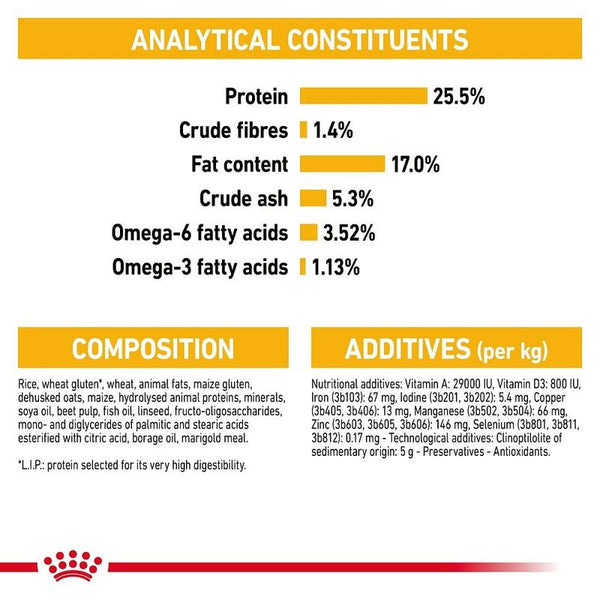 ANALYTICAL CONSTITUENTS

Protein 25.5%
Crude fibres 1.4%
Fat content 17.0%
Crude ash 5.3%
Omega-6 fatty acids 3.52%
Omega-3 fatty acids 1.13%

COMPOSITION

Rice, wheat gluten*, wheat, animal fats, maize gluten, dehusked oats, maize, hydrolysed animal proteins, minerals, soya oil, beet pulp, fish oil, linseed, fructo-oligosaccharides, mono- and diglycerides of palmitic and stearic acids esterified with citric acid, borage oil, marigold meal.

*L.I.P.: protein selected for its very high digestibility.

ADDITIVES (per kg)

Nutritional additives: Vitamin A: 29000 IU, Vitamin D3: 800 IU, Iron (3b103): 67 mg, Iodine (3b201, 3b202): 5.4 mg, Copper (3b405, 3b406): 13 mg, Manganese (3b502, 3b504): 66 mg, Zinc (3b603, 3b605, 3b606): 146 mg, Selenium (3b801, 3b811, 3b812): 0.17 mg - Technological additives: Clinoptilolite of sedimentary origin: 5 g - Preservatives - Antioxidants.